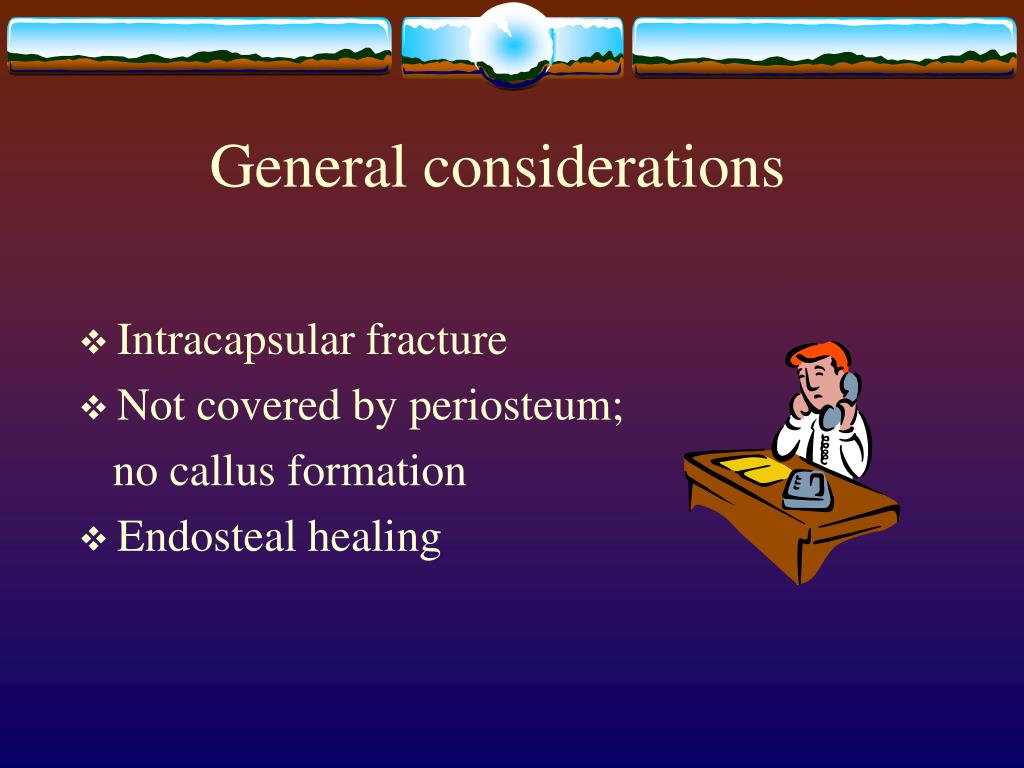 General considerations

❖ Intracapsular fracture

❖ Not covered by periosteum; no callus formation

❖ Endosteal healing